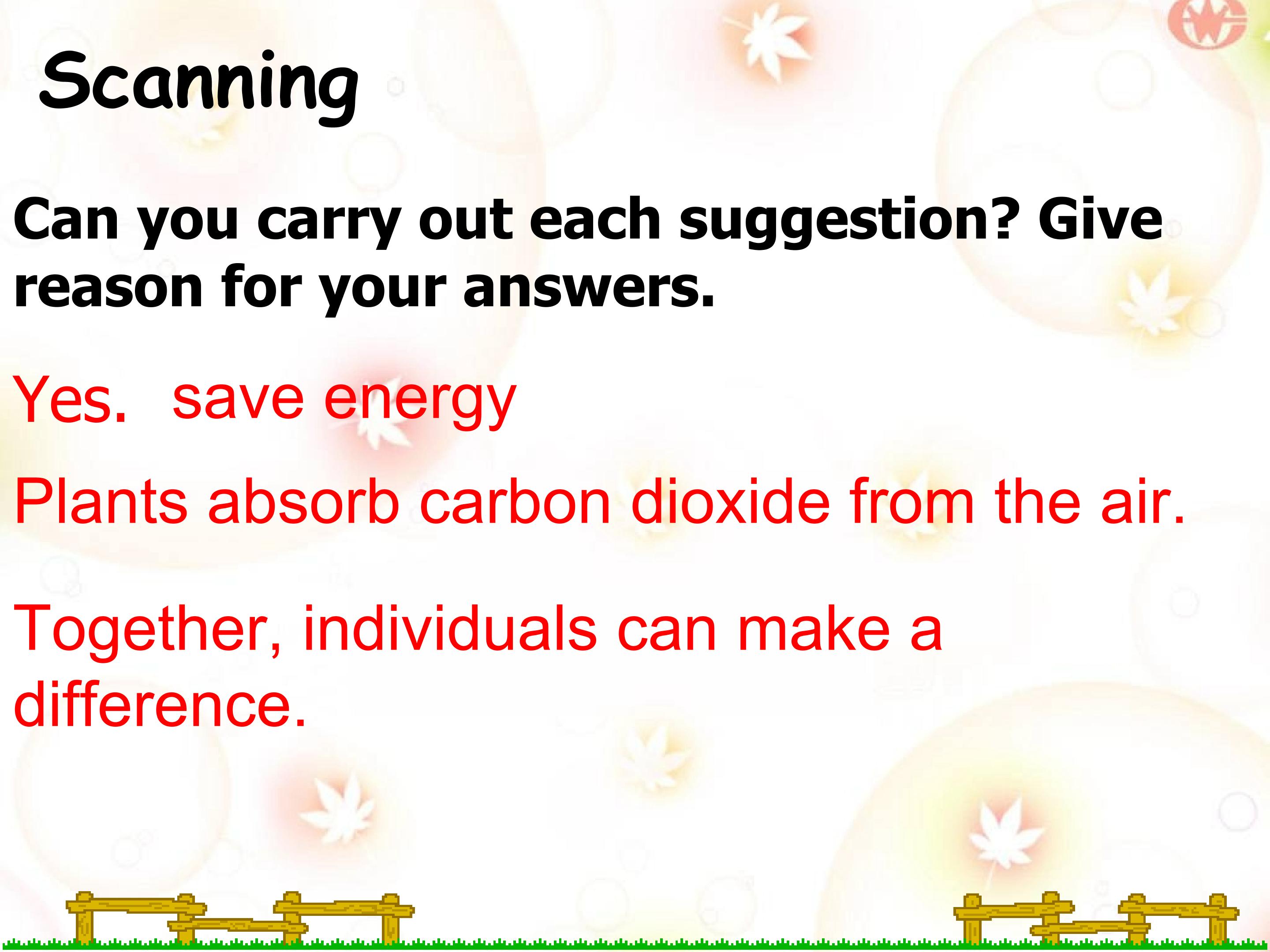 Scanning

Can you carry out each suggestion? Give reason for your answers.

Yes. save energy

Plants absorb carbon dioxide from the air.

Together, individuals can make a difference.